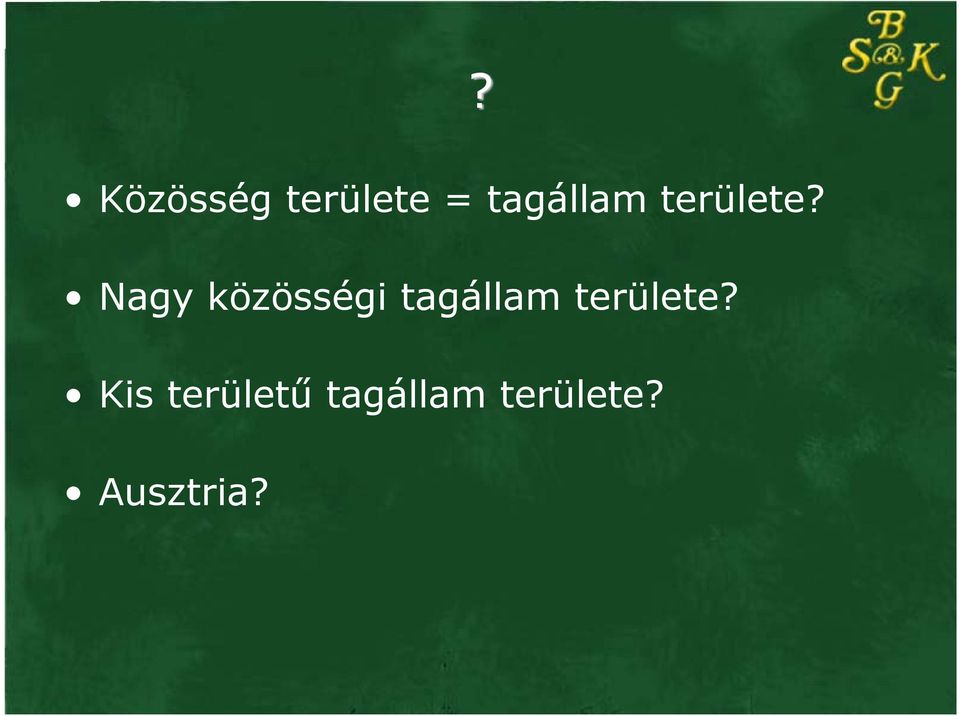 B
S&K
G

?

• Közösség területe = tagállam területe?

• Nagy közösségi tagállam területe?

• Kis területű tagállam területe?

• Ausztria?